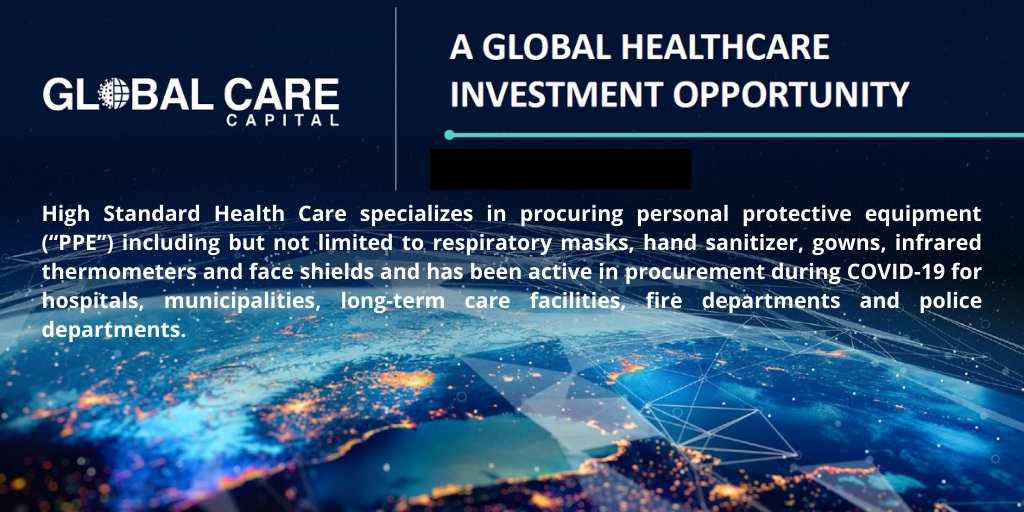 GLOBAL CARE
CAPITAL

A GLOBAL HEALTHCARE INVESTMENT OPPORTUNITY

High Standard Health Care specializes in procuring personal protective equipment ("PPE") including but not limited to respiratory masks, hand sanitizer, gowns, infrared thermometers and face shields and has been active in procurement during COVID-19 for hospitals, municipalities, long-term care facilities, fire departments and police departments.